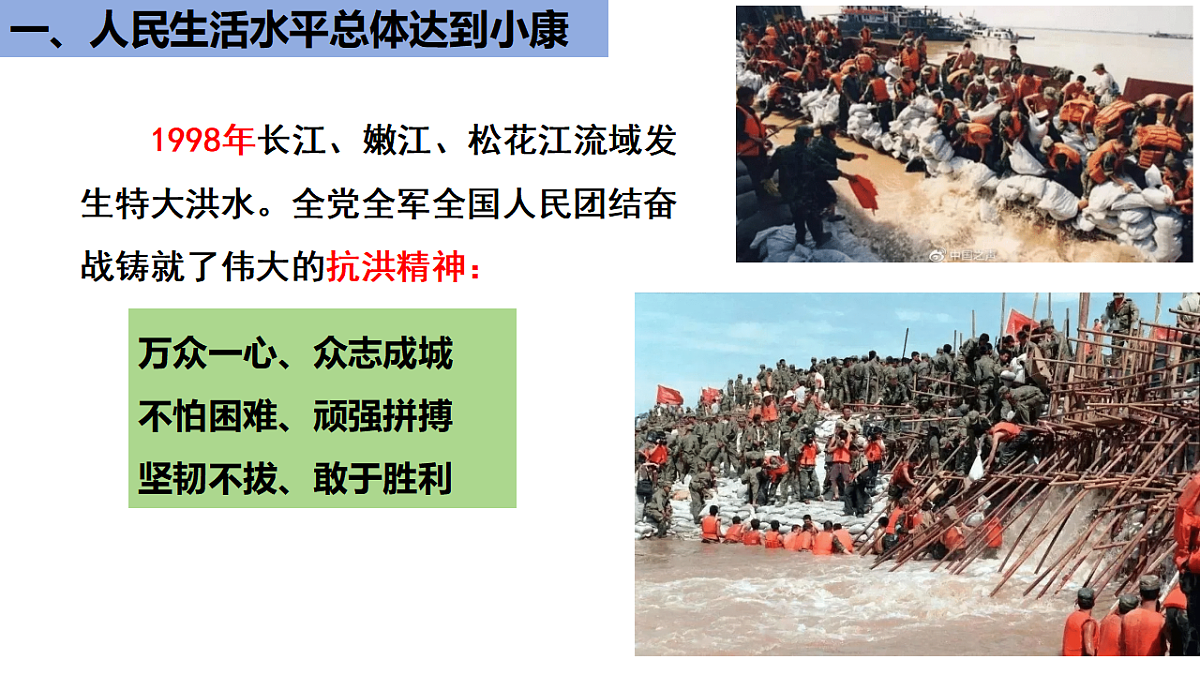 一、人民生活水平总体达到小康

1998年长江、嫩江、松花江流域发生特大洪水。全党全军全国人民团结奋战铸就了伟大的抗洪精神：

万众一心、众志成城
不怕困难、顽强拼搏
坚韧不拔、敢于胜利

中国之声